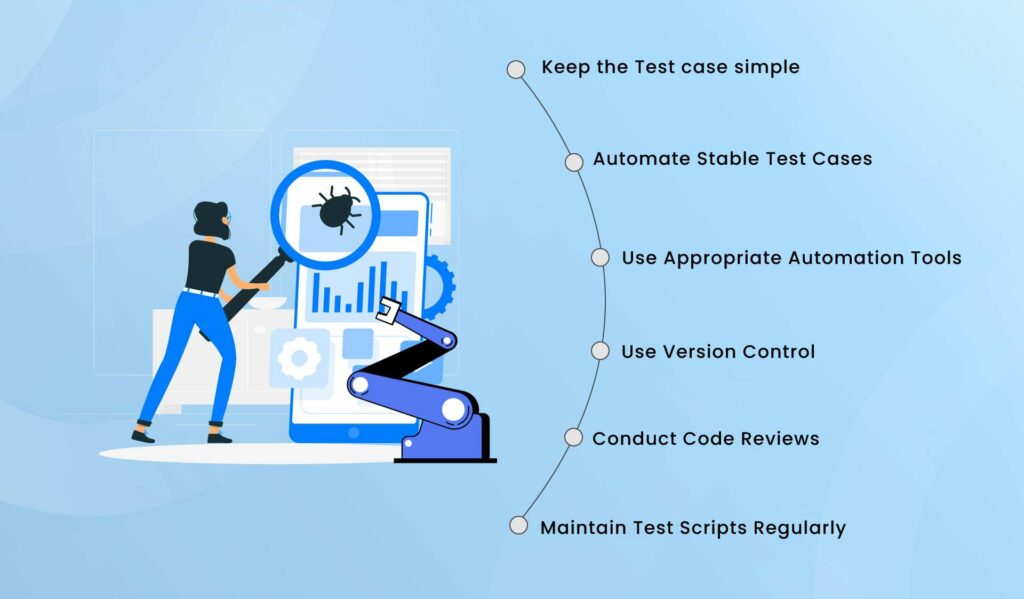 Keep the Test case simple

Automate Stable Test Cases

Use Appropriate Automation Tools

Use Version Control

Conduct Code Reviews

Maintain Test Scripts Regularly